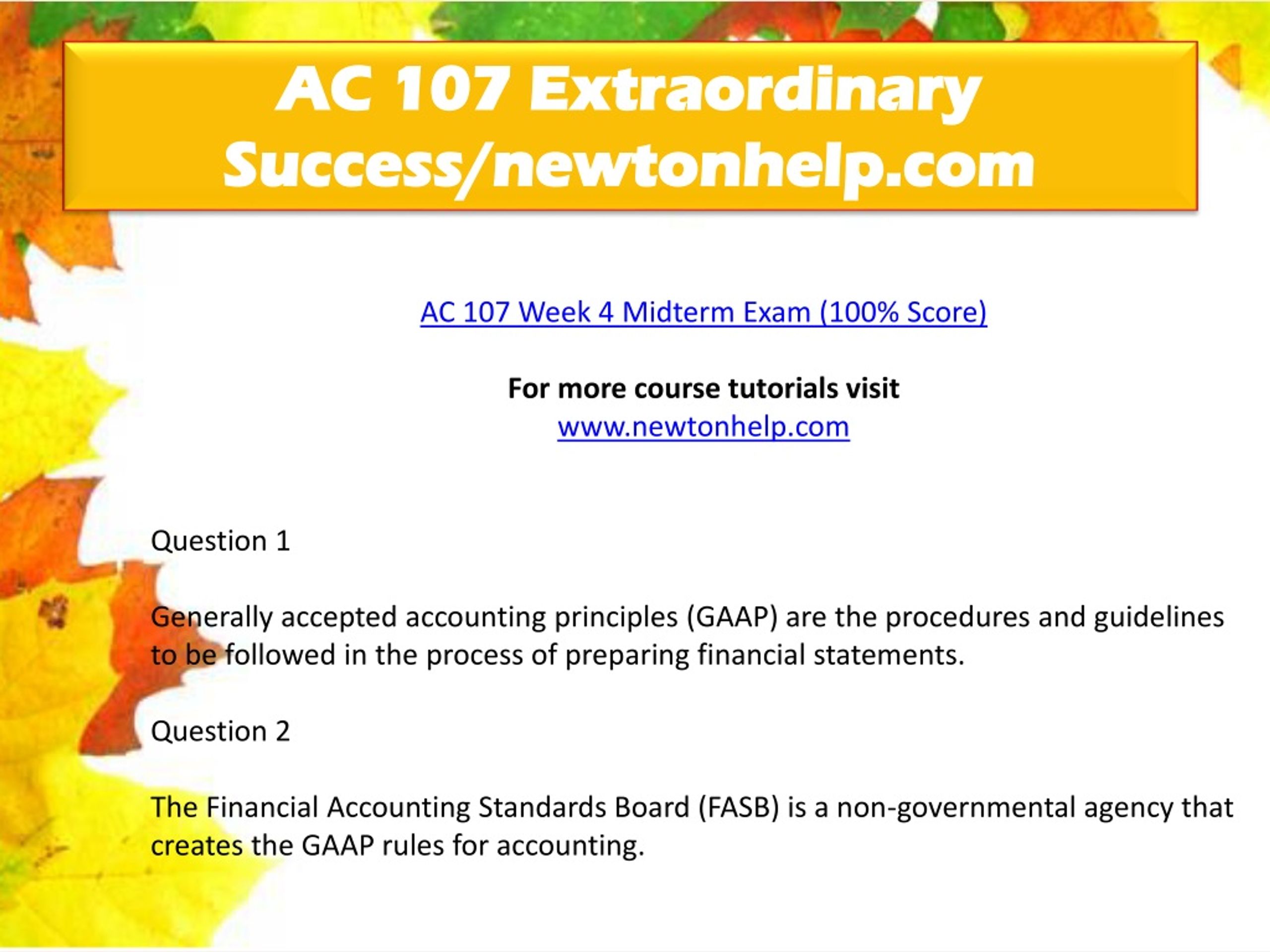 AC 107 Extraordinary Success/newtonhelp.com

AC 107 Week 4 Midterm Exam (100% Score)

For more course tutorials visit
www.newtonhelp.com

Question 1

Generally accepted accounting principles (GAAP) are the procedures and guidelines to be followed in the process of preparing financial statements.

Question 2

The Financial Accounting Standards Board (FASB) is a non-governmental agency that creates the GAAP rules for accounting.